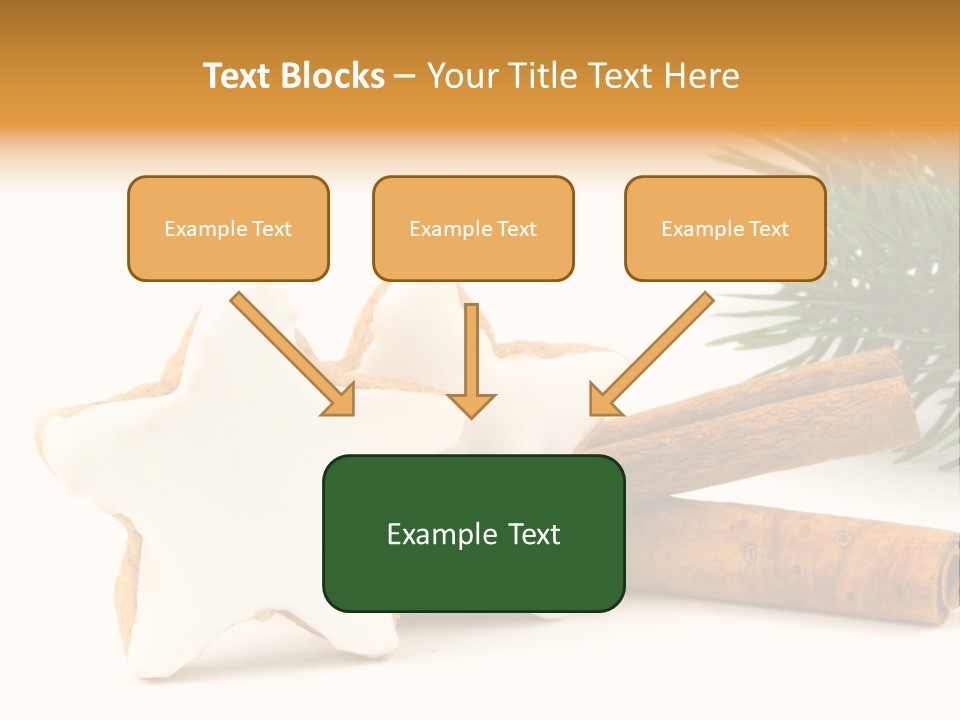 Text Blocks – Your Title Text Here

Example Text

Example Text

Example Text

Example Text